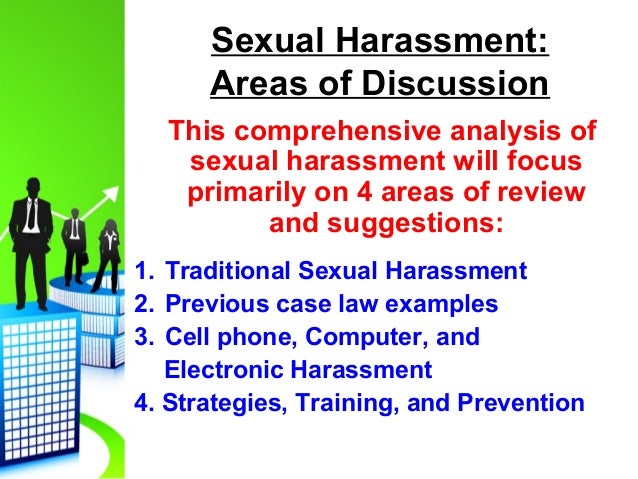 Sexual Harassment:
Areas of Discussion

This comprehensive analysis of sexual harassment will focus primarily on 4 areas of review and suggestions:

1. Traditional Sexual Harassment
2. Previous case law examples
3. Cell phone, Computer, and Electronic Harassment
4. Strategies, Training, and Prevention